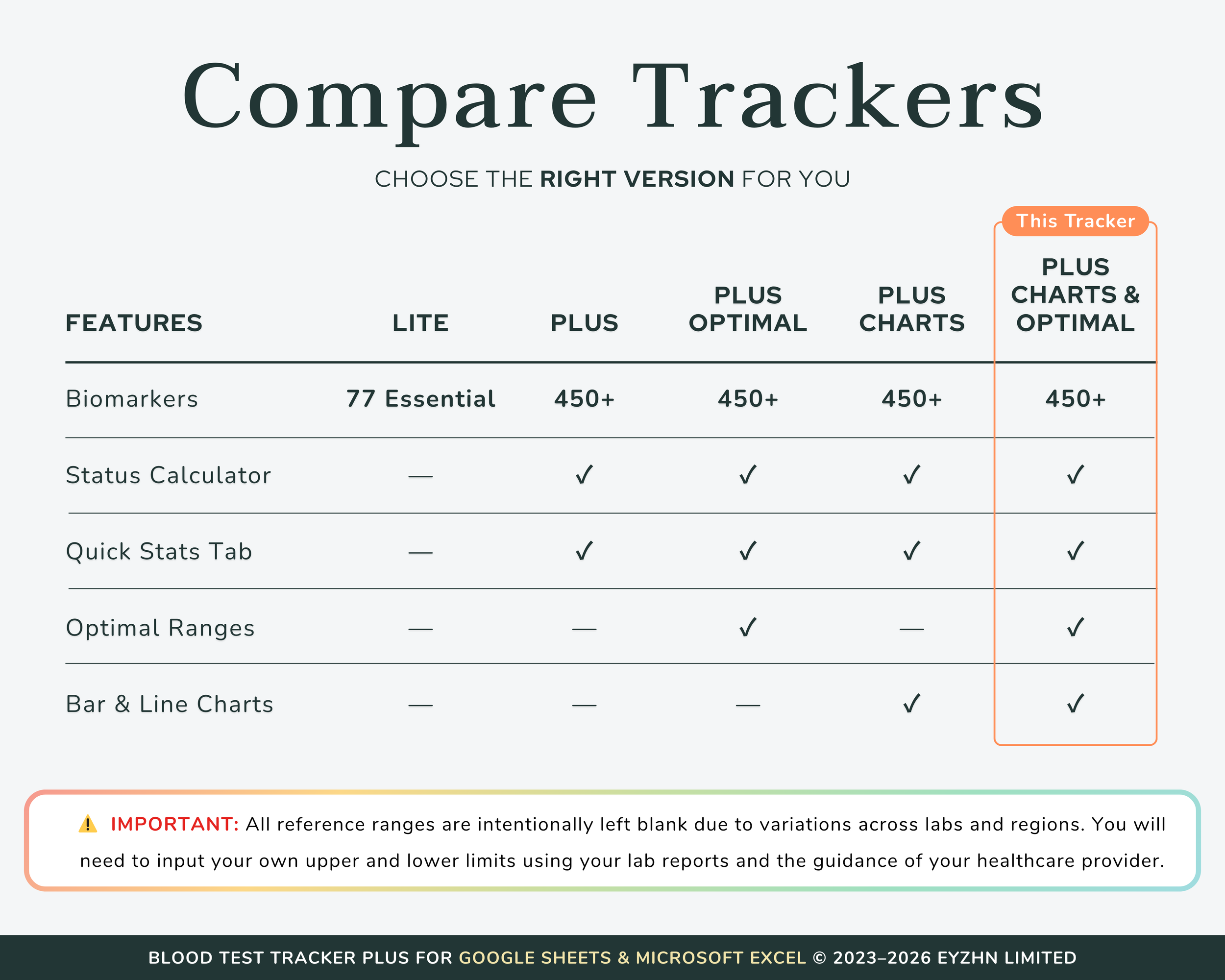 Compare Trackers

CHOOSE THE RIGHT VERSION FOR YOU

This Tracker

| FEATURES | LITE | PLUS | PLUS OPTIMAL | PLUS CHARTS | PLUS CHARTS & OPTIMAL |
|---|---|---|---|---|---|
| Biomarkers | 77 Essential | 450+ | 450+ | 450+ | 450+ |
| Status Calculator | — | ✓ | ✓ | ✓ | ✓ |
| Quick Stats Tab | — | ✓ | ✓ | ✓ | ✓ |
| Optimal Ranges | — | — | ✓ | — | ✓ |
| Bar & Line Charts | — | — | — | ✓ | ✓ |

⚠ IMPORTANT: All reference ranges are intentionally left blank due to variations across labs and regions. You will need to input your own upper and lower limits using your lab reports and the guidance of your healthcare provider.

BLOOD TEST TRACKER PLUS FOR GOOGLE SHEETS & MICROSOFT EXCEL © 2023–2026 EYZHN LIMITED